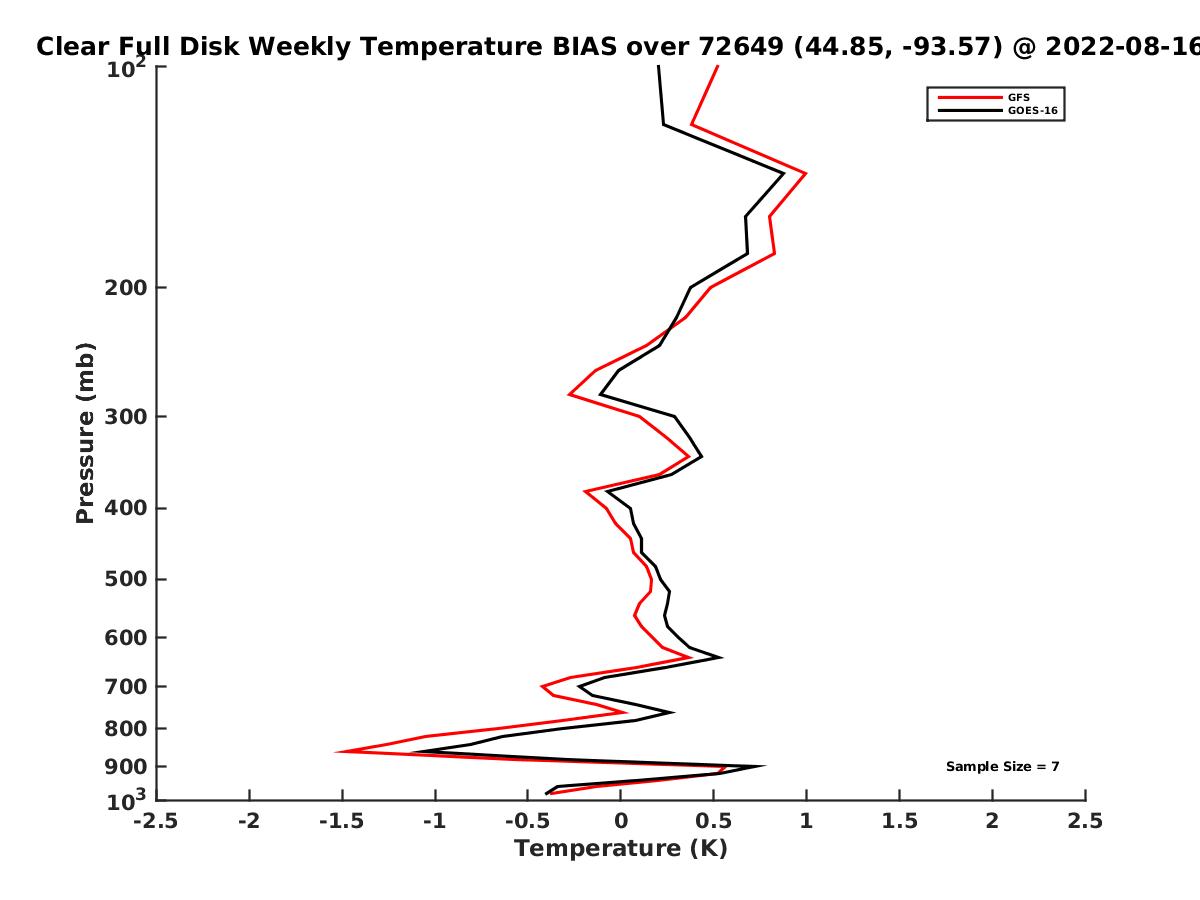 Clear Full Disk Weekly Temperature BIAS over 72649 (44.85, -93.57) @ 2022-08-16

GFS
GOES-16

Pressure (mb)

$10^2$
200
300
400
500
600
700
800
900
$10^3$

Sample Size = 7

-2.5 -2 -1.5 -1 -0.5 0 0.5 1 1.5 2 2.5

Temperature (K)